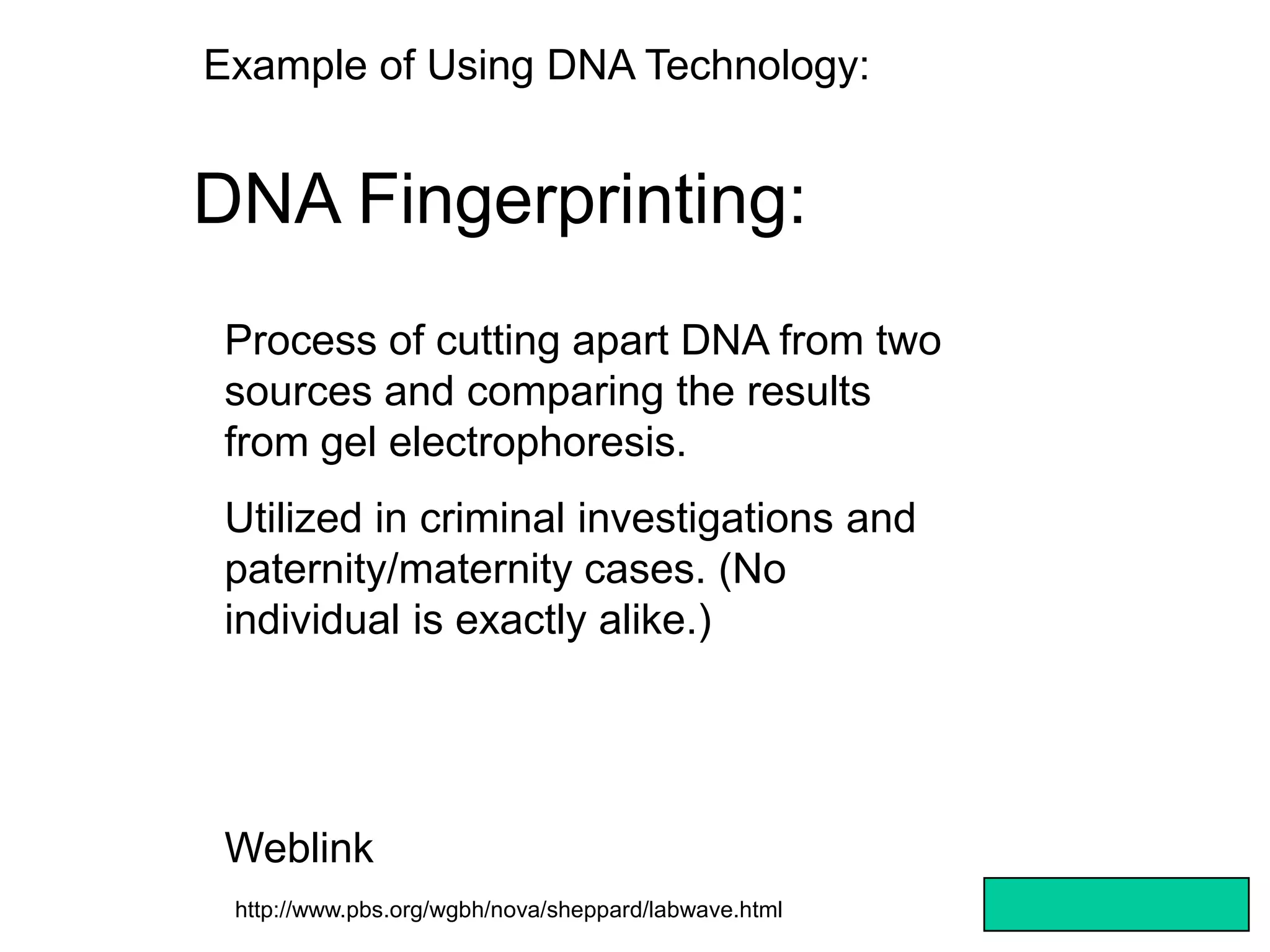 Example of Using DNA Technology:

DNA Fingerprinting:

Process of cutting apart DNA from two sources and comparing the results from gel electrophoresis.

Utilized in criminal investigations and paternity/maternity cases. (No individual is exactly alike.)

Weblink

http://www.pbs.org/wgbh/nova/sheppard/labwave.html